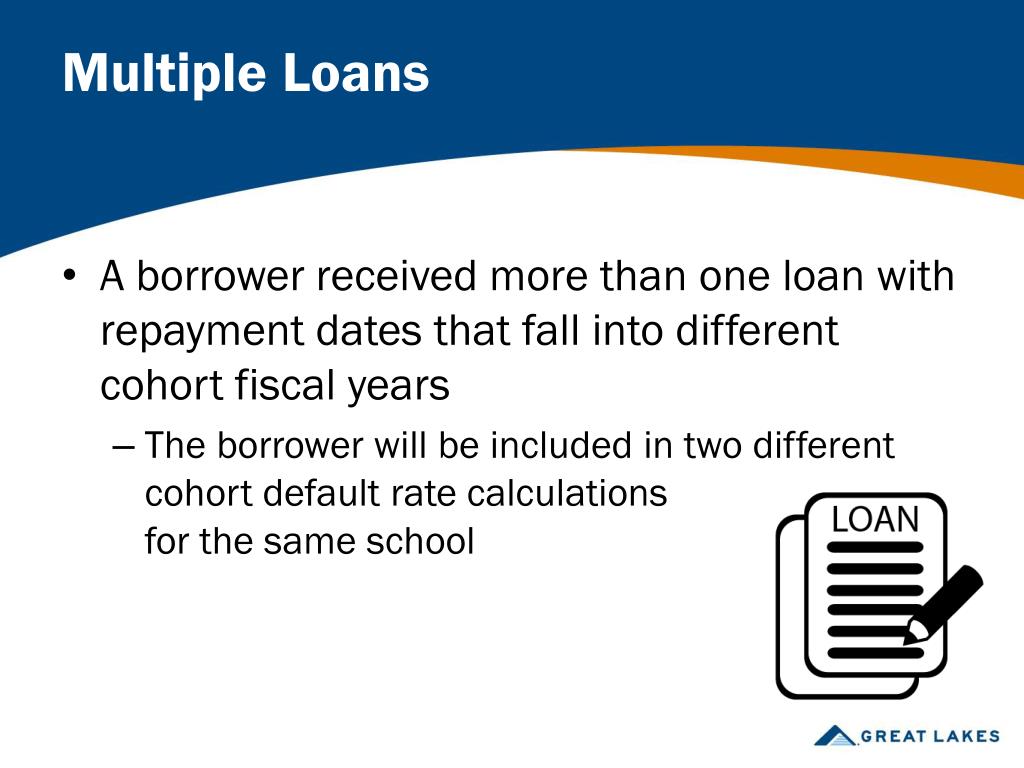 Multiple Loans

• A borrower received more than one loan with repayment dates that fall into different cohort fiscal years

– The borrower will be included in two different cohort default rate calculations for the same school

LOAN

GREAT LAKES